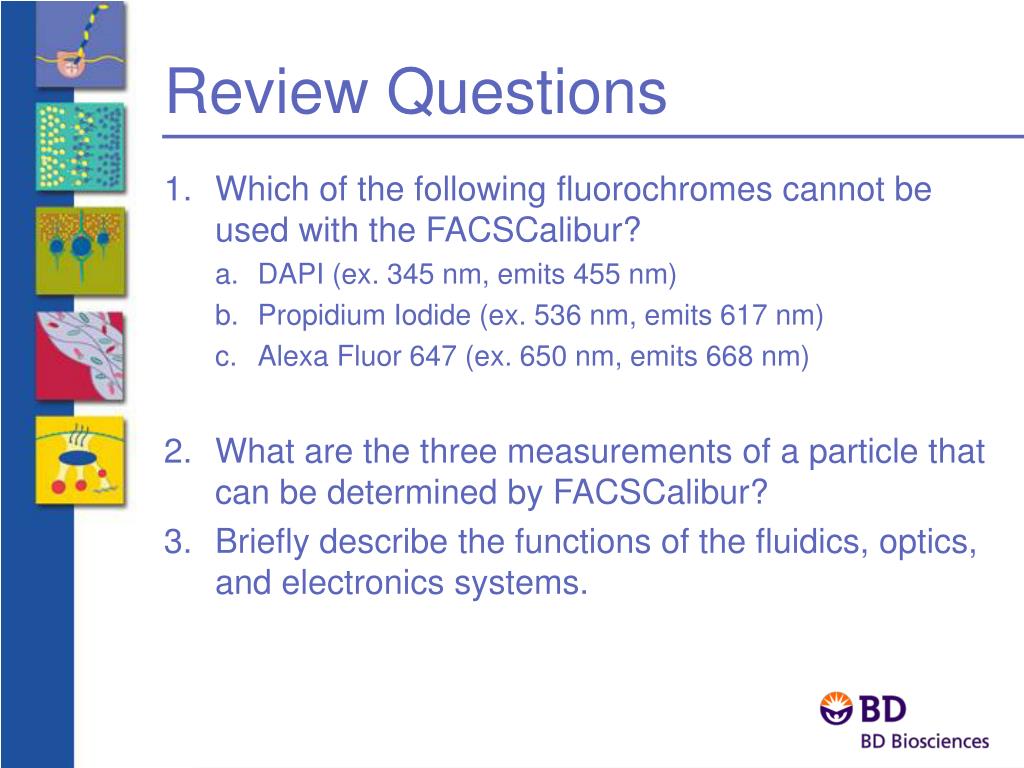 Review Questions

1. Which of the following fluorochromes cannot be used with the FACSCalibur?
a. DAPI (ex. 345 nm, emits 455 nm)
b. Propidium Iodide (ex. 536 nm, emits 617 nm)
c. Alexa Fluor 647 (ex. 650 nm, emits 668 nm)

2. What are the three measurements of a particle that can be determined by FACSCalibur?
3. Briefly describe the functions of the fluidics, optics, and electronics systems.

BD
BD Biosciences